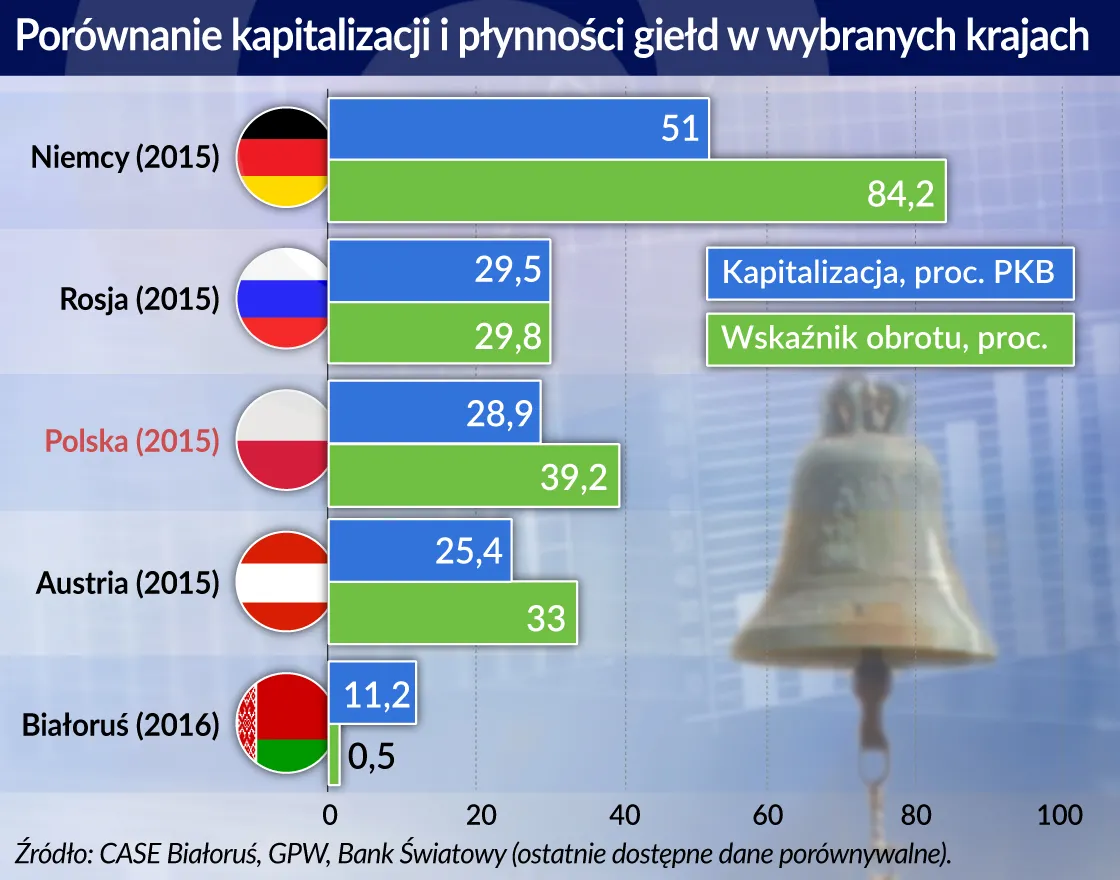 Porównanie kapitalizacji i płynności giełd w wybranych krajach

Niemcy (2015)
51
84,2

Rosja (2015)
29,5
29,8

Kapitalizacja, proc. PKB
Wskaźnik obrotu, proc.

Polska (2015)
28,9
39,2

Austria (2015)
25,4
33

Białoruś (2016)
11,2
0,5

0
20
40
60
80
100

Źródło: CASE Białoruś, GPW, Bank Światowy (ostatnie dostępne dane porównywalne).